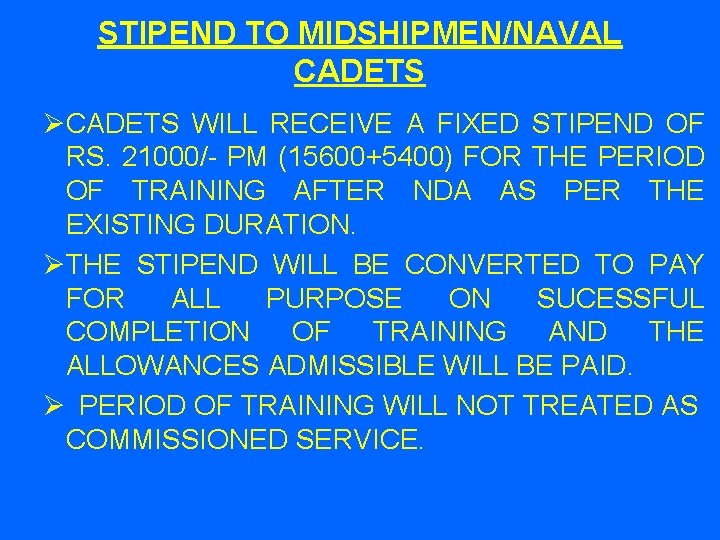 STIPEND TO MIDSHIPMEN/NAVAL CADETS

➢CADETS WILL RECEIVE A FIXED STIPEND OF RS. 21000/- PM (15600+5400) FOR THE PERIOD OF TRAINING AFTER NDA AS PER THE EXISTING DURATION.

➢THE STIPEND WILL BE CONVERTED TO PAY FOR ALL PURPOSE ON SUCESSFUL COMPLETION OF TRAINING AND THE ALLOWANCES ADMISSIBLE WILL BE PAID.

➢ PERIOD OF TRAINING WILL NOT TREATED AS COMMISSIONED SERVICE.